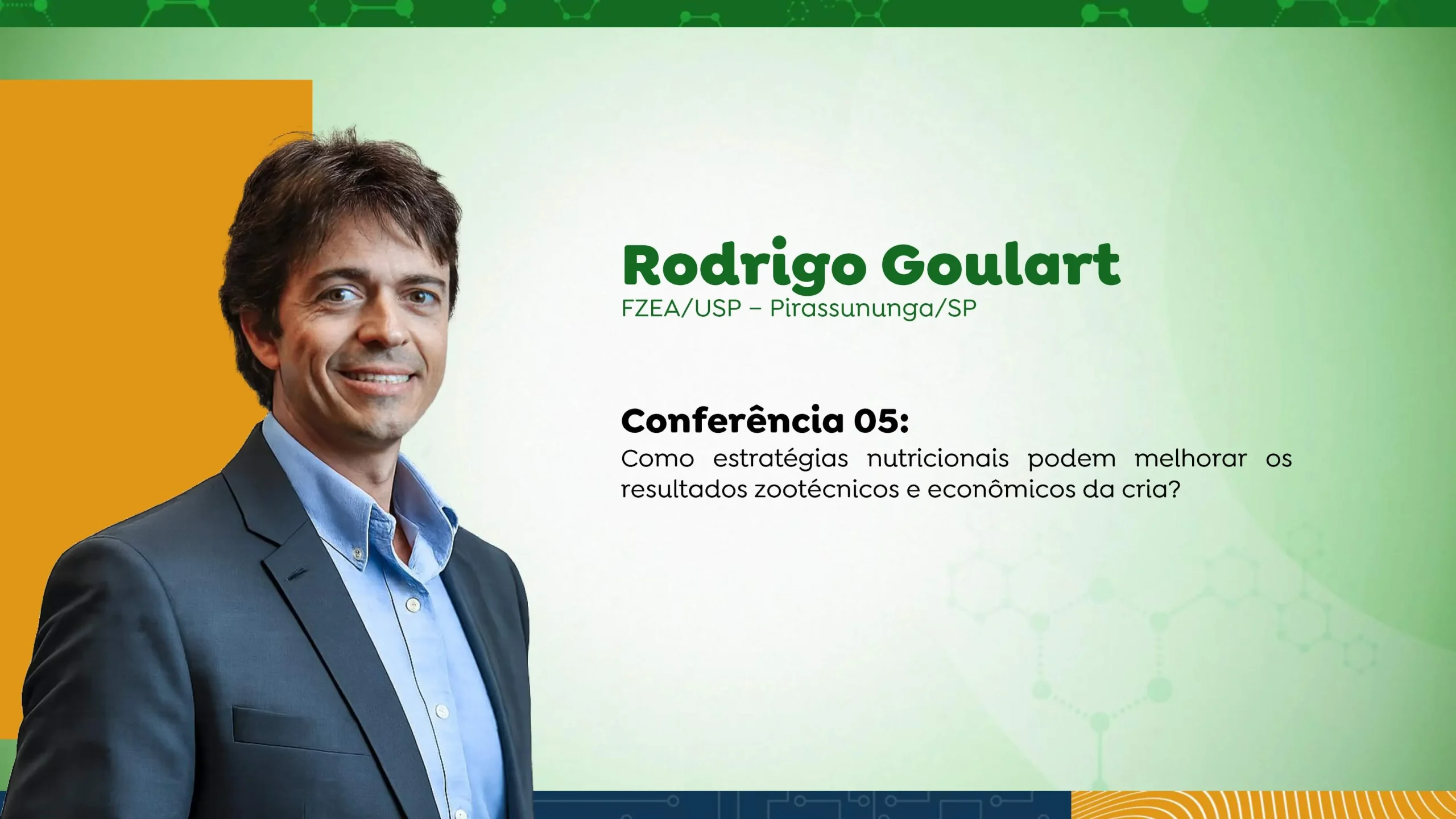 Rodrigo Goulart
FZEA/USP – Pirassununga/SP

Conferência 05:
Como estratégias nutricionais podem melhorar os resultados zootécnicos e econômicos da cria?